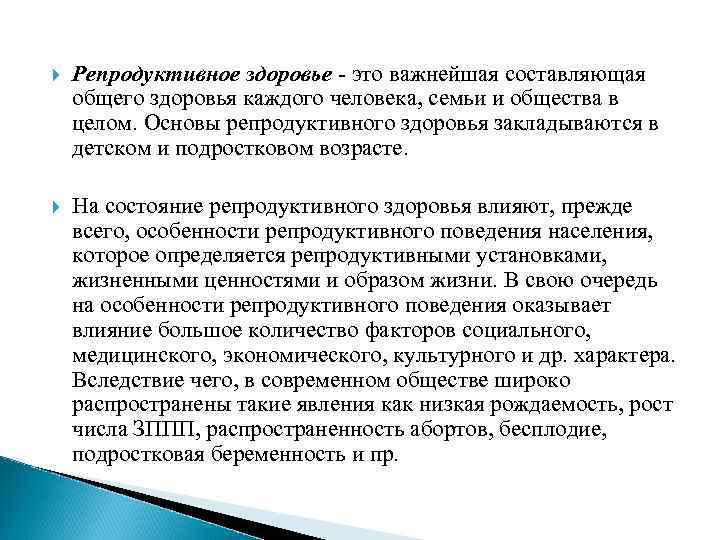 Репродуктивное здоровье - это важнейшая составляющая общего здоровья каждого человека, семьи и общества в целом. Основы репродуктивного здоровья закладываются в детском и подростковом возрасте.

На состояние репродуктивного здоровья влияют, прежде всего, особенности репродуктивного поведения населения, которое определяется репродуктивными установками, жизненными ценностями и образом жизни. В свою очередь на особенности репродуктивного поведения оказывает влияние большое количество факторов социального, медицинского, экономического, культурного и др. характера. Вследствие чего, в современном обществе широко распространены такие явления как низкая рождаемость, рост числа ЗППП, распространенность абортов, бесплодие, подростковая беременность и пр.